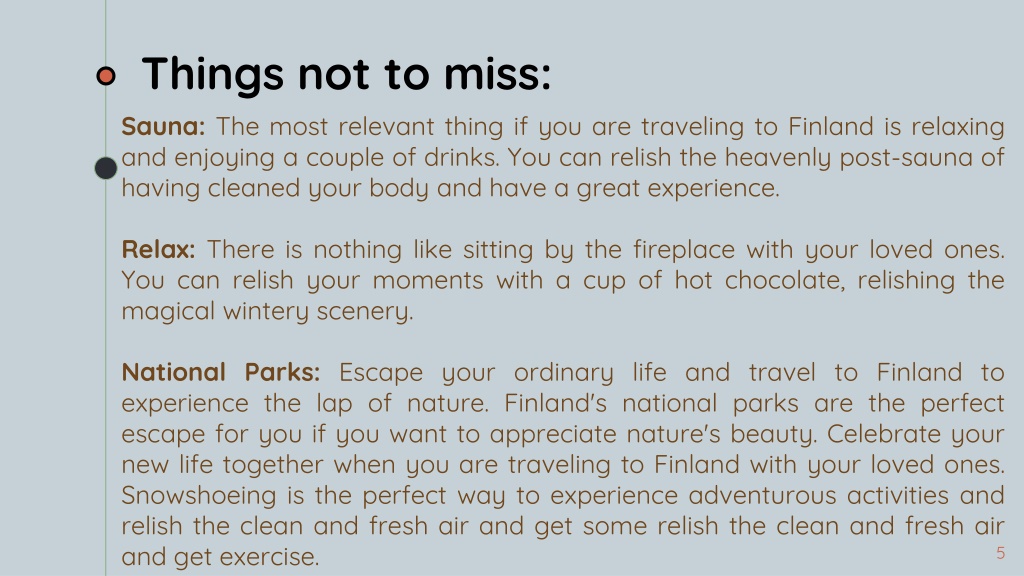 Things not to miss:

Sauna: The most relevant thing if you are traveling to Finland is relaxing and enjoying a couple of drinks. You can relish the heavenly post-sauna of having cleaned your body and have a great experience.

Relax: There is nothing like sitting by the fireplace with your loved ones. You can relish your moments with a cup of hot chocolate, relishing the magical wintery scenery.

National Parks: Escape your ordinary life and travel to Finland to experience the lap of nature. Finland's national parks are the perfect escape for you if you want to appreciate nature's beauty. Celebrate your new life together when you are traveling to Finland with your loved ones. Snowshoeing is the perfect way to experience adventurous activities and relish the clean and fresh air and get some relish the clean and fresh air and get exercise.

5